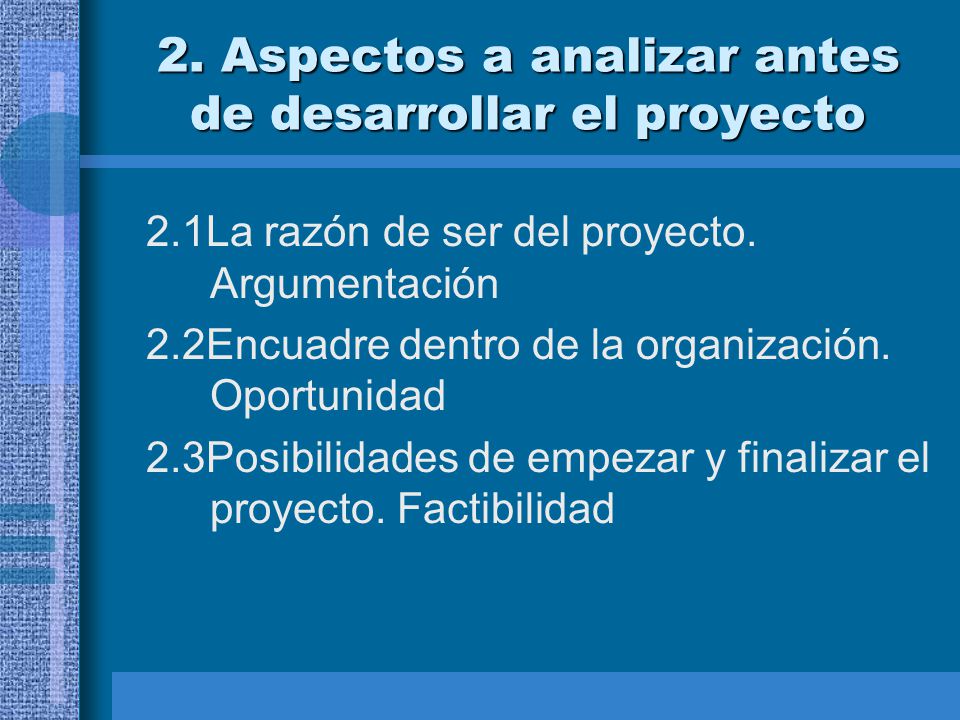 2. Aspectos a analizar antes de desarrollar el proyecto

2.1La razón de ser del proyecto. Argumentación

2.2Encuadre dentro de la organización. Oportunidad

2.3Posibilidades de empezar y finalizar el proyecto. Factibilidad